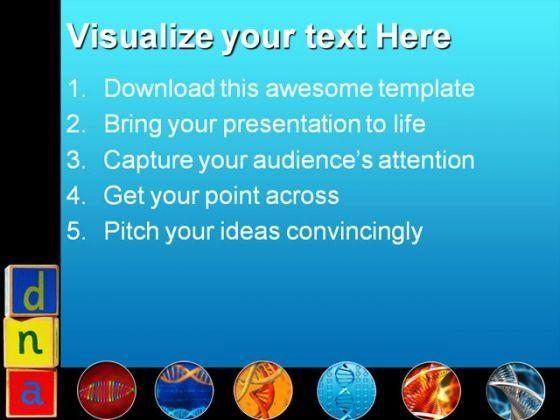 Visualize your text Here

1. Download this awesome template
2. Bring your presentation to life
3. Capture your audience's attention
4. Get your point across
5. Pitch your ideas convincingly

d
n
a